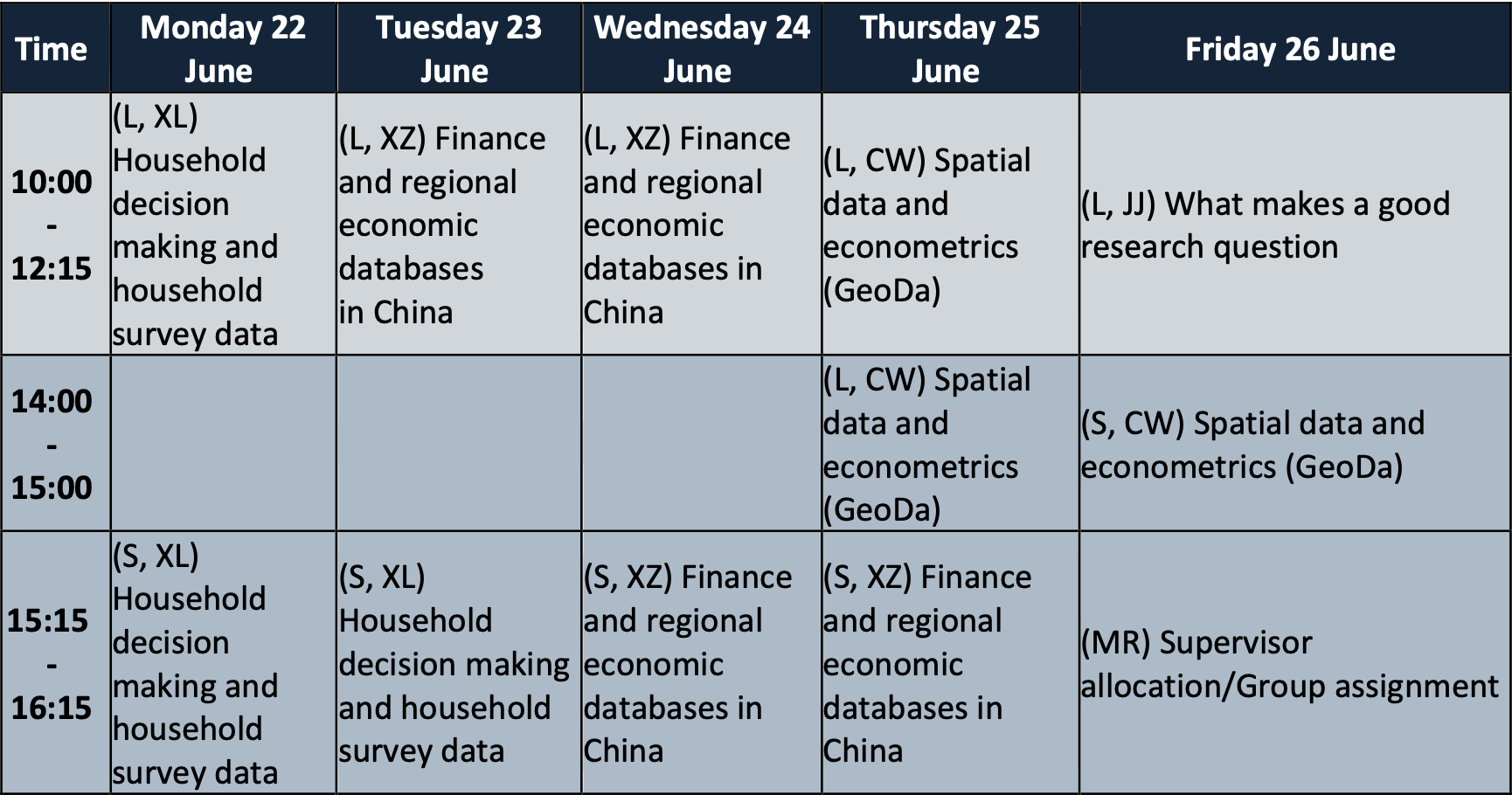 | Time | Monday 22 June | Tuesday 23 June | Wednesday 24 June | Thursday 25 June | Friday 26 June |
|---|---|---|---|---|---|
| 10:00 - 12:15 | (L, XL) Household decision making and household survey data | (L, XZ) Finance and regional economic databases in China | (L, XZ) Finance and regional economic databases in China | (L, CW) Spatial data and econometrics (GeoDa) | (L, JJ) What makes a good research question |
| 14:00 - 15:00 | | | | (L, CW) Spatial data and econometrics (GeoDa) | (S, CW) Spatial data and econometrics (GeoDa) |
| 15:15 - 16:15 | (S, XL) Household decision making and household survey data | (S, XL) Household decision making and household survey data | (S, XZ) Finance and regional economic databases in China | (S, XZ) Finance and regional economic databases in China | (MR) Supervisor allocation/Group assignment |